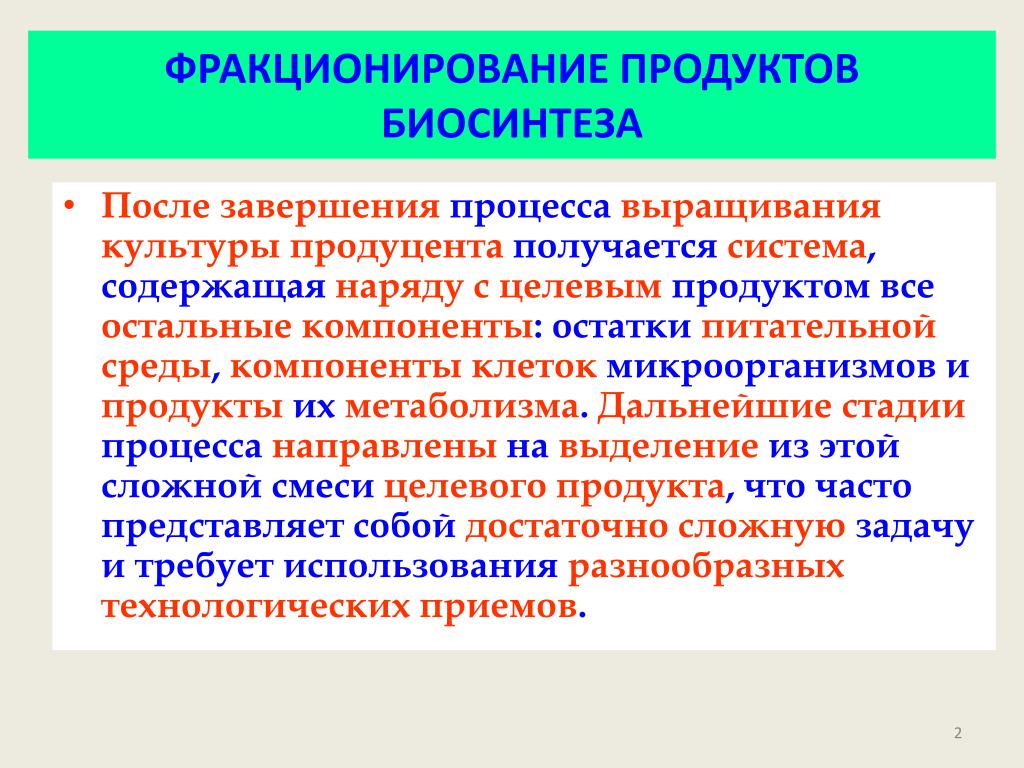 ФРАКЦИОНИРОВАНИЕ ПРОДУКТОВ БИОСИНТЕЗА

• После завершения процесса выращивания культуры продуцента получается система, содержащая наряду с целевым продуктом все остальные компоненты: остатки питательной среды, компоненты клеток микроорганизмов и продукты их метаболизма. Дальнейшие стадии процесса направлены на выделение из этой сложной смеси целевого продукта, что часто представляет собой достаточно сложную задачу и требует использования разнообразных технологических приемов.

2